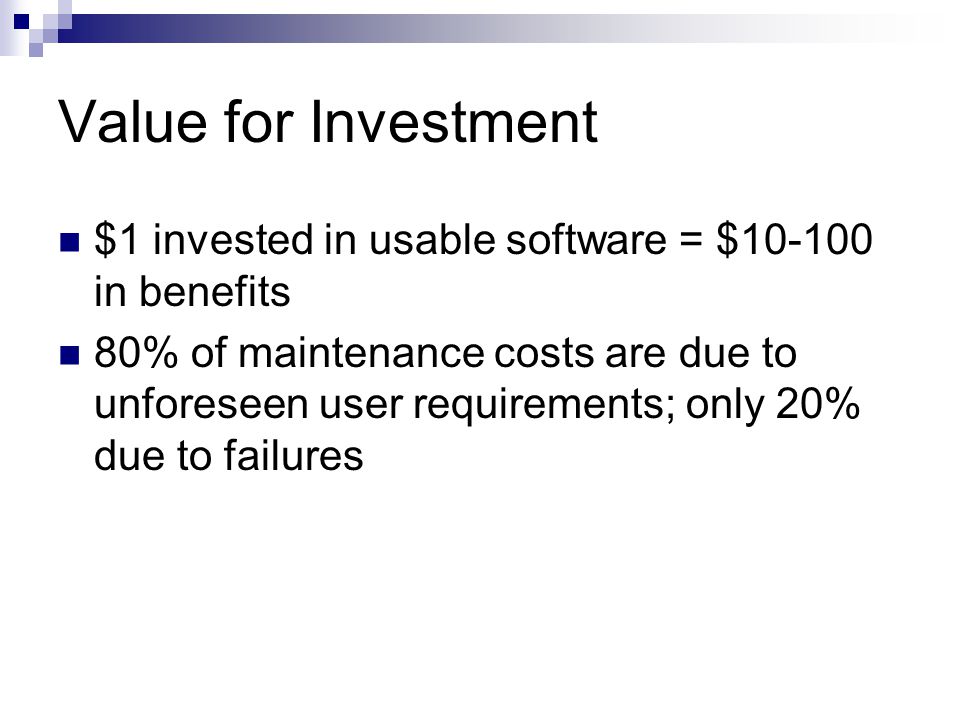 Value for Investment

■ \$1 invested in usable software = \$10-100 in benefits

■ 80% of maintenance costs are due to unforeseen user requirements; only 20% due to failures